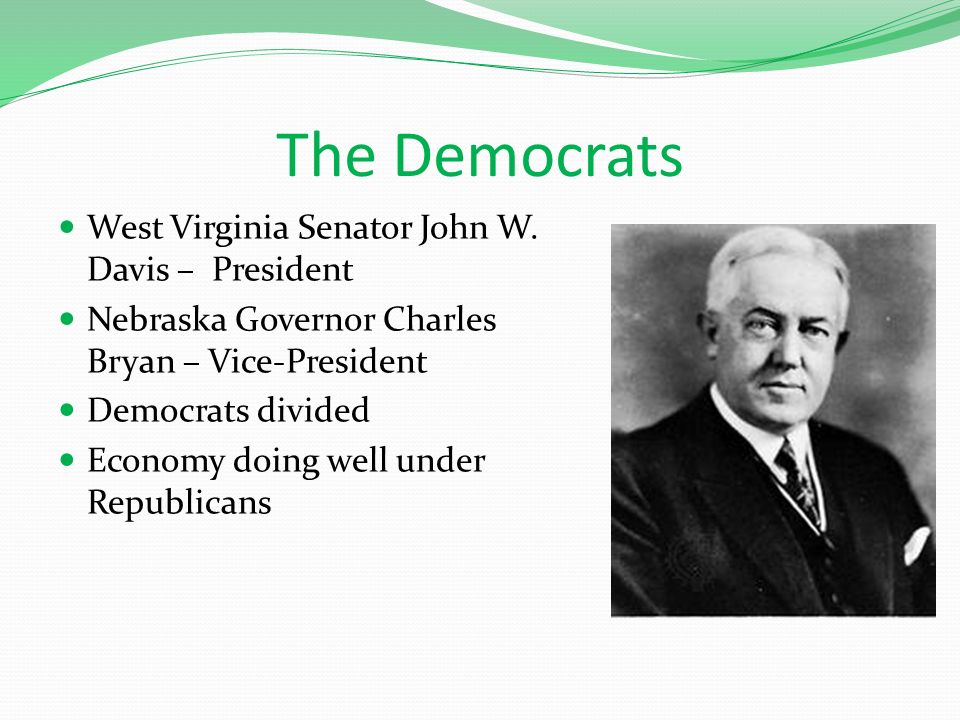 The Democrats

- West Virginia Senator John W. Davis – President
- Nebraska Governor Charles Bryan – Vice-President
- Democrats divided
- Economy doing well under Republicans